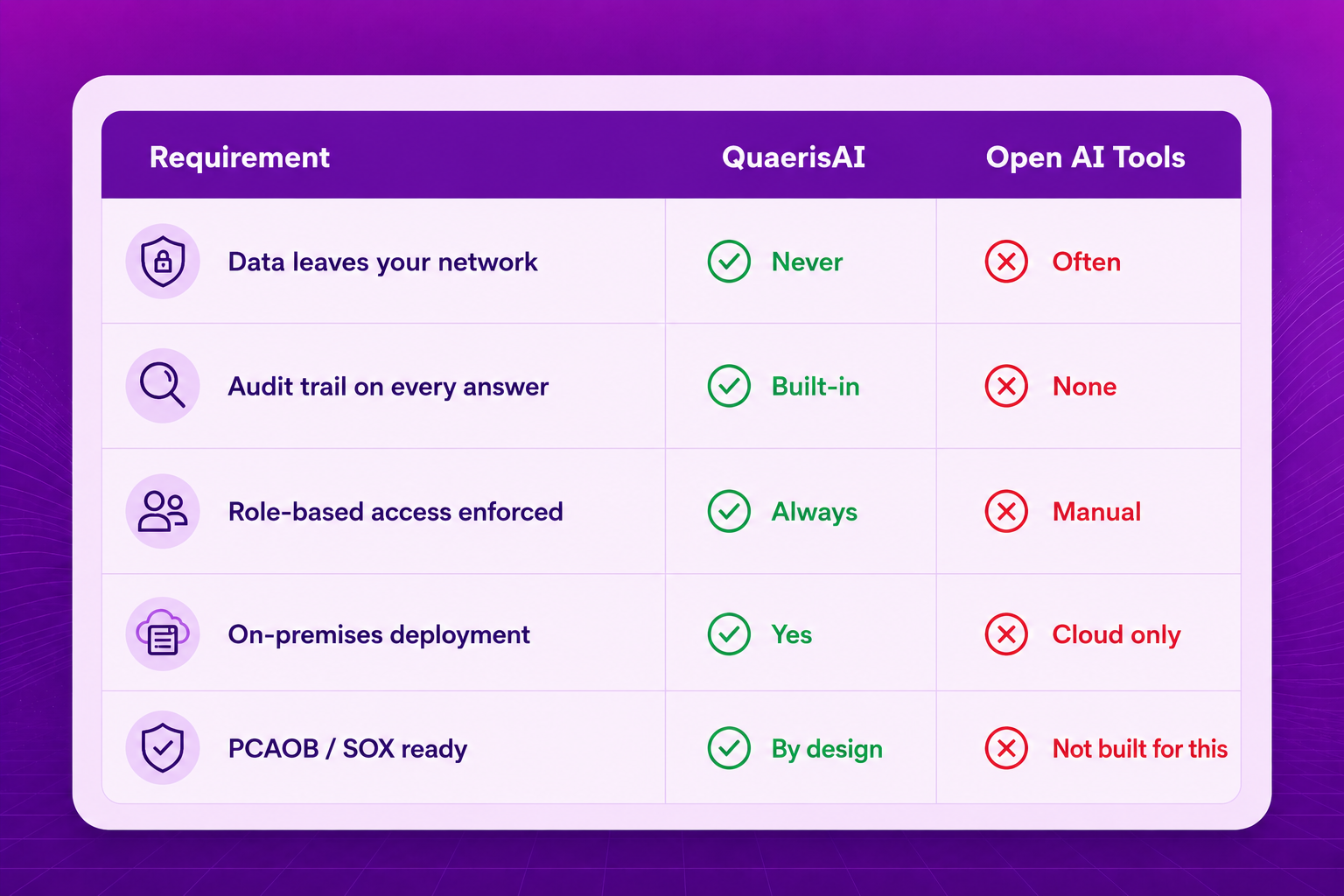 | Requirement | QuaerisAI | Open AI Tools |
|---|---|---|
| Data leaves your network | Never | Often |
| Audit trail on every answer | Built-in | None |
| Role-based access enforced | Always | Manual |
| On-premises deployment | Yes | Cloud only |
| PCAOB / SOX ready | By design | Not built for this |